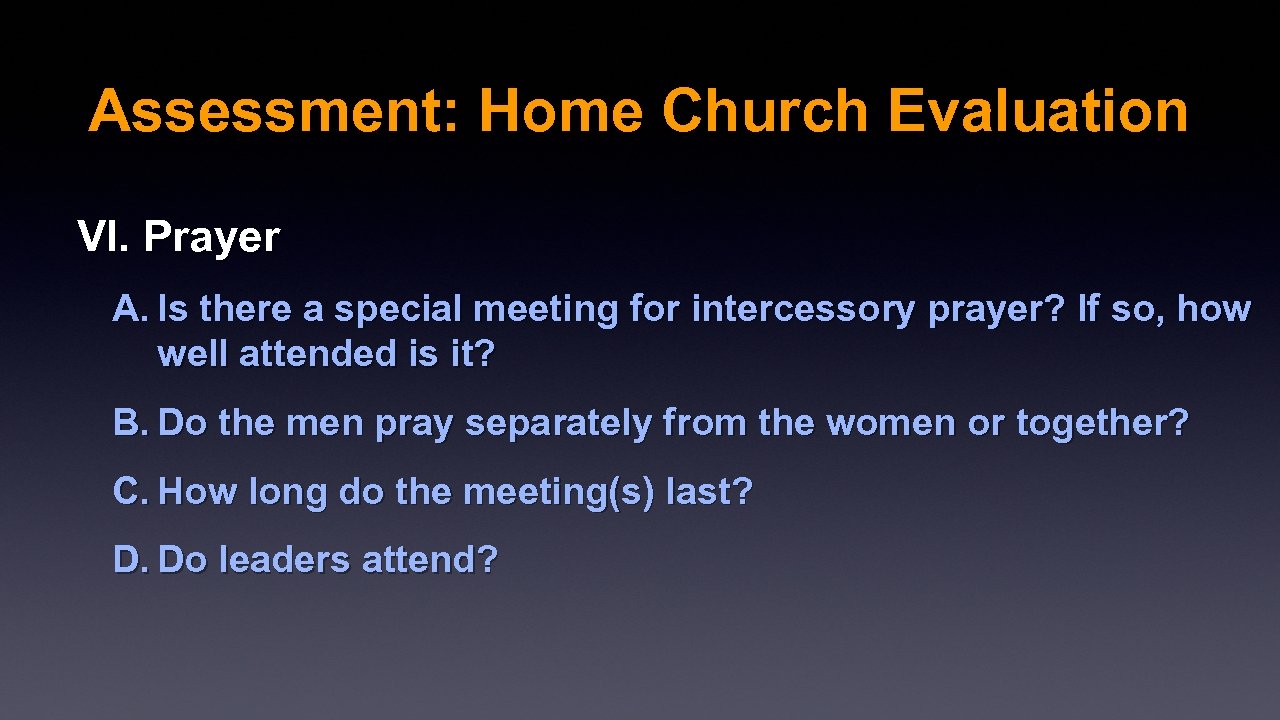 Assessment: Home Church Evaluation

VI. Prayer

A. Is there a special meeting for intercessory prayer? If so, how well attended is it?

B. Do the men pray separately from the women or together?

C. How long do the meeting(s) last?

D. Do leaders attend?